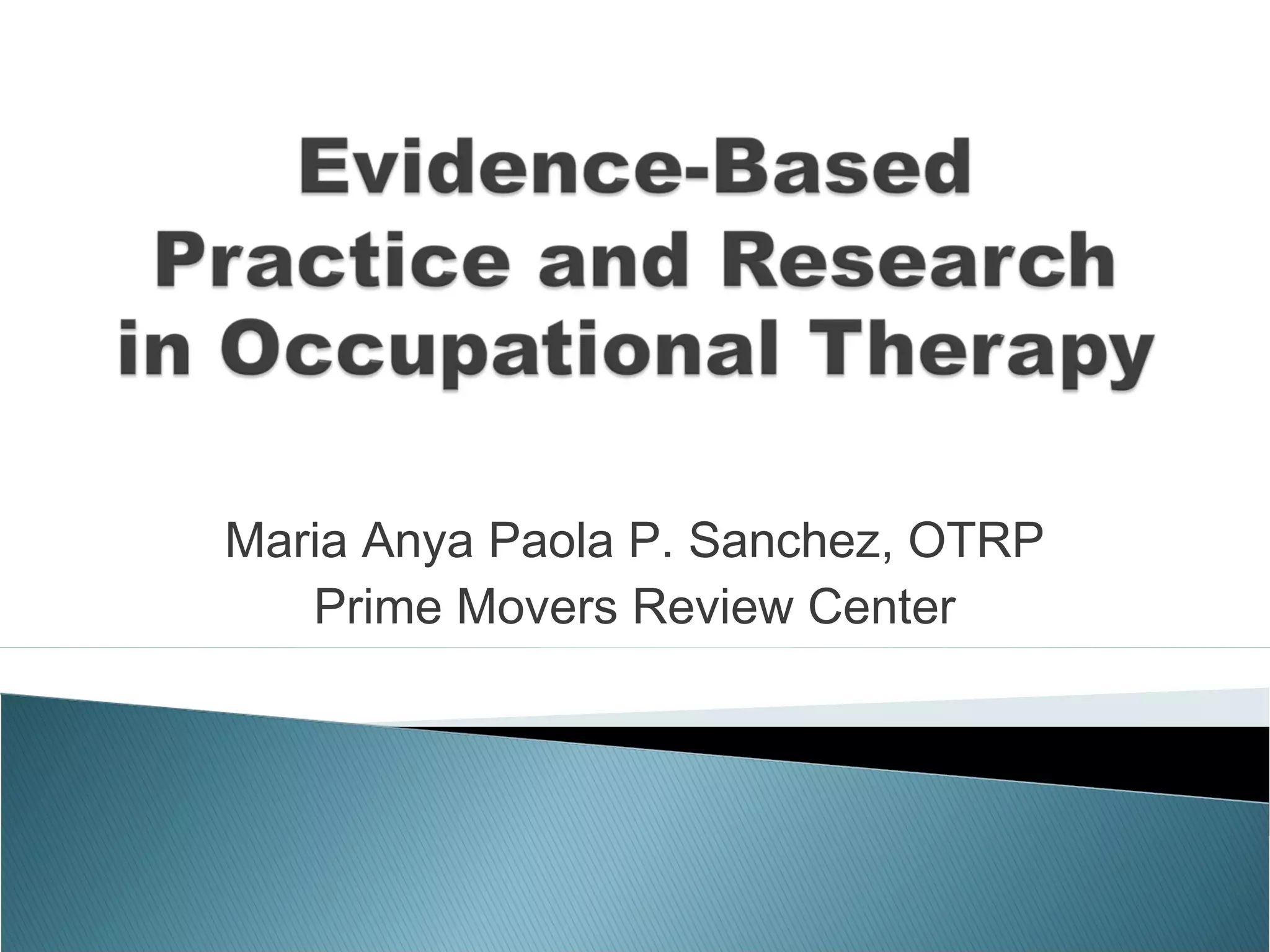 Evidence-Based Practice and Research in Occupational Therapy

Maria Anya Paola P. Sanchez, OTRP
Prime Movers Review Center